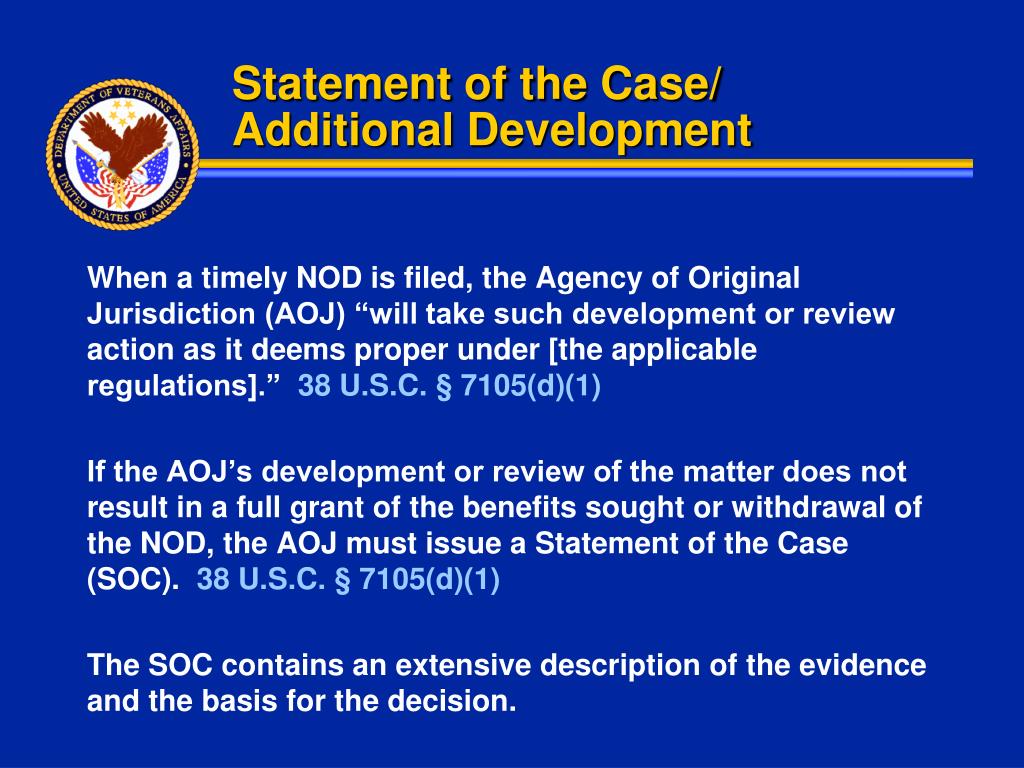 DEPARTMENT OF VETERANS AFFAIRS
UNITED STATES OF AMERICA

Statement of the Case/
Additional Development

When a timely NOD is filed, the Agency of Original Jurisdiction (AOJ) “will take such development or review action as it deems proper under [the applicable regulations].” 38 U.S.C. § 7105(d)(1)

If the AOJ’s development or review of the matter does not result in a full grant of the benefits sought or withdrawal of the NOD, the AOJ must issue a Statement of the Case (SOC). 38 U.S.C. § 7105(d)(1)

The SOC contains an extensive description of the evidence and the basis for the decision.